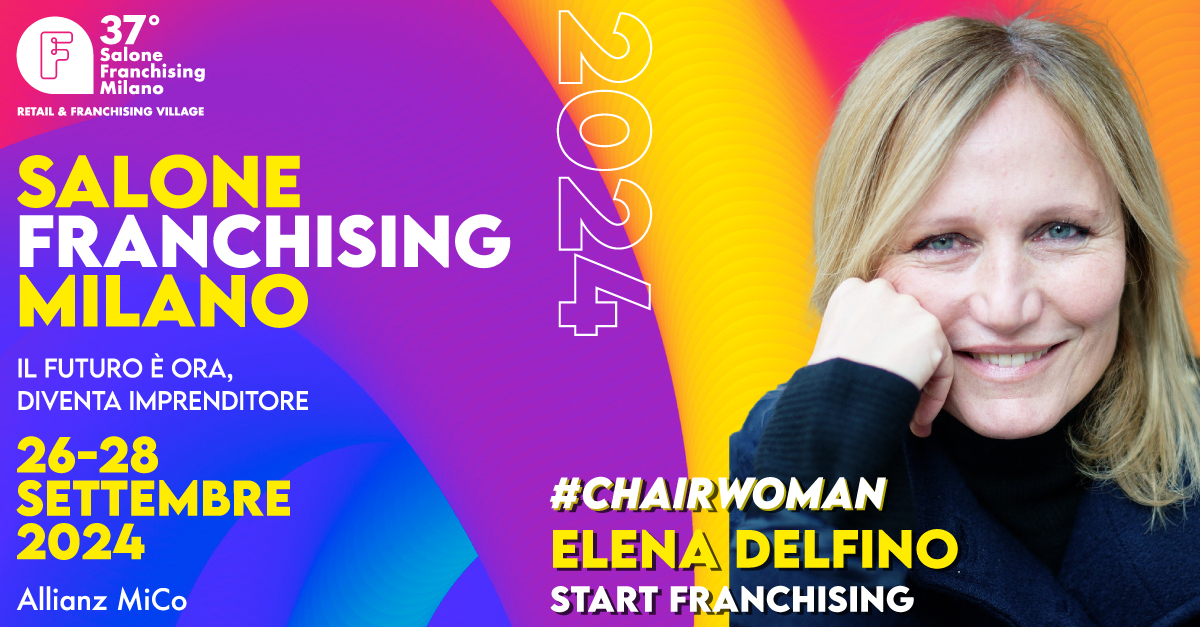 F
37°
Salone Franchising Milano
RETAIL & FRANCHISING VILLAGE

SALONE FRANCHISING MILANO

IL FUTURO È ORA, DIVENTA IMPRENDITORE

26-28 SETTEMBRE 2024

Allianz MiCo

2024

#CHAIRWOMAN
ELENA DELFINO
START FRANCHISING